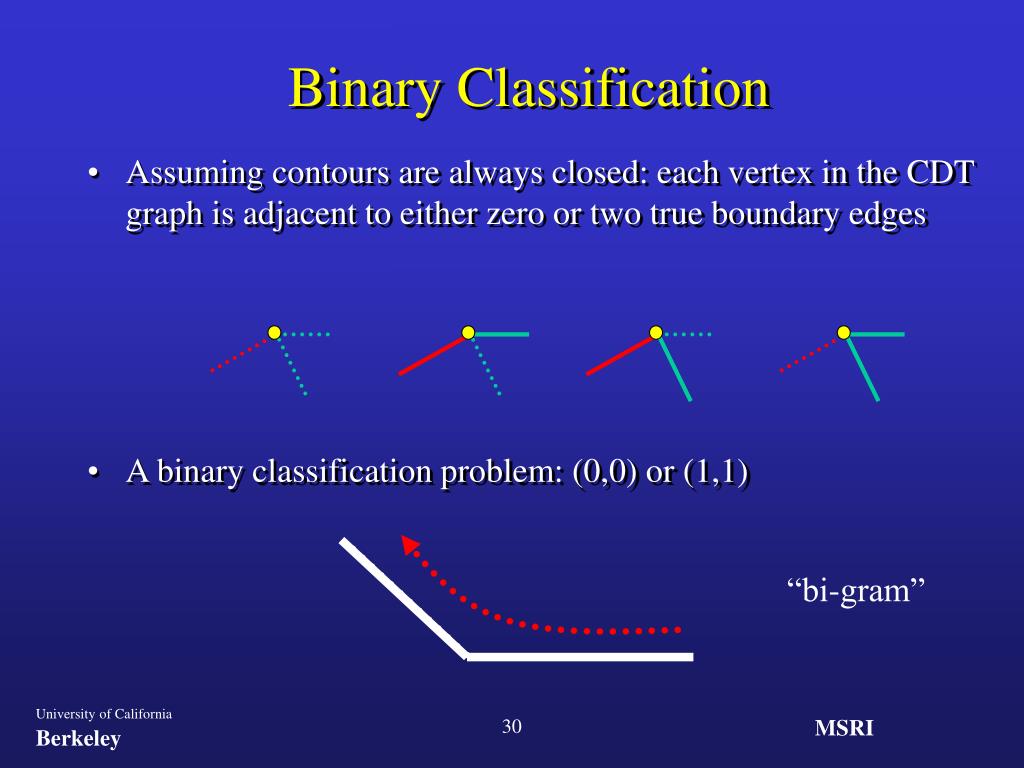 Binary Classification

• Assuming contours are always closed: each vertex in the CDT graph is adjacent to either zero or two true boundary edges

• A binary classification problem: (0,0) or (1,1)

“bi-gram”

University of California
Berkeley

30

MSRI